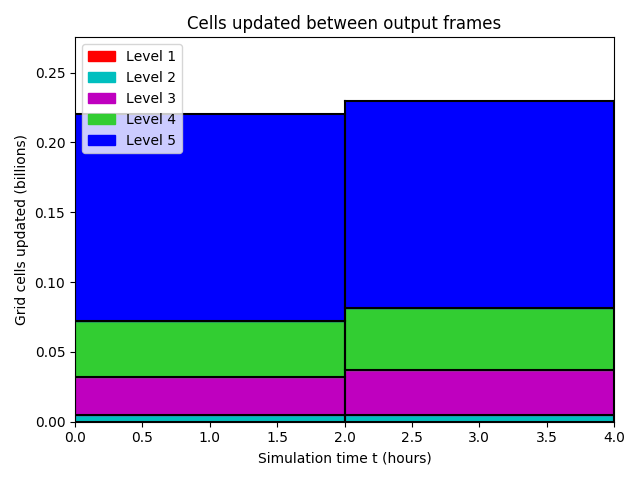 Cells updated between output frames

Level 1
Level 2
Level 3
Level 4
Level 5

Grid cells updated (billions)

0.25
0.20
0.15
0.10
0.05
0.00

0.0 0.5 1.0 1.5 2.0 2.5 3.0 3.5 4.0

Simulation time t (hours)